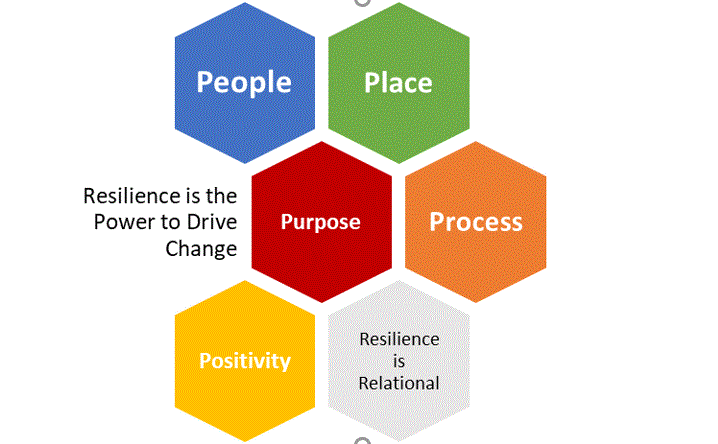 People

Place

Resilience is the Power to Drive Change

Purpose

Process

Positivity

Resilience is Relational